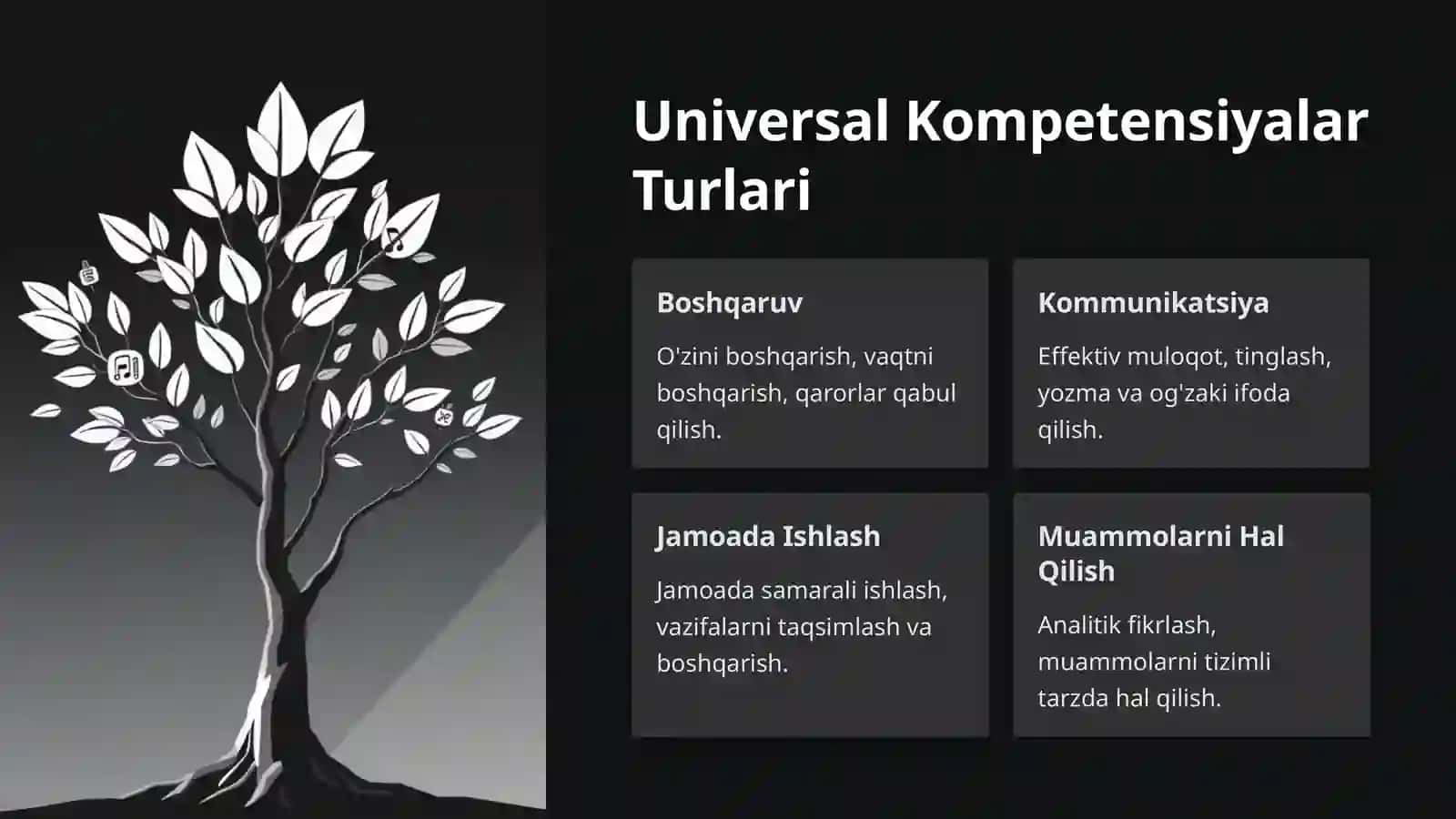 Universal Kompetensiyalar Turlari

Boshqaruv

O'zini boshqarish, vaqtni boshqarish, qarorlar qabul qilish.

Kommunikatsiya

Effektiv muloqot, tinglash, yozma va og'zaki ifoda qilish.

Jamoada Ishlash

Jamoada samarali ishlash, vazifalarni taqsimlash va boshqarish.

Muammolarni Hal Qilish

Analitik fikrlash, muammolarni tizimli tarzda hal qilish.